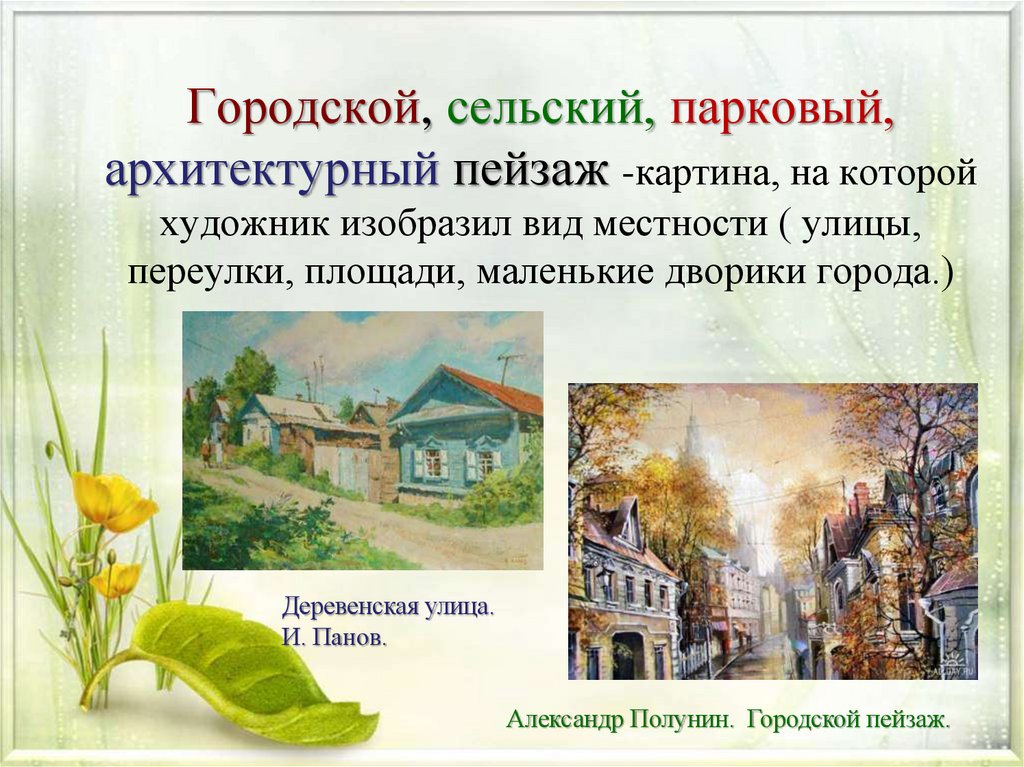 Городской, сельский, парковый, архитектурный пейзаж -картина, на которой художник изобразил вид местности ( улицы, переулки, площади, маленькие дворики города.)

Деревенская улица.
И. Панов.

Александр Полунин. Городской пейзаж.